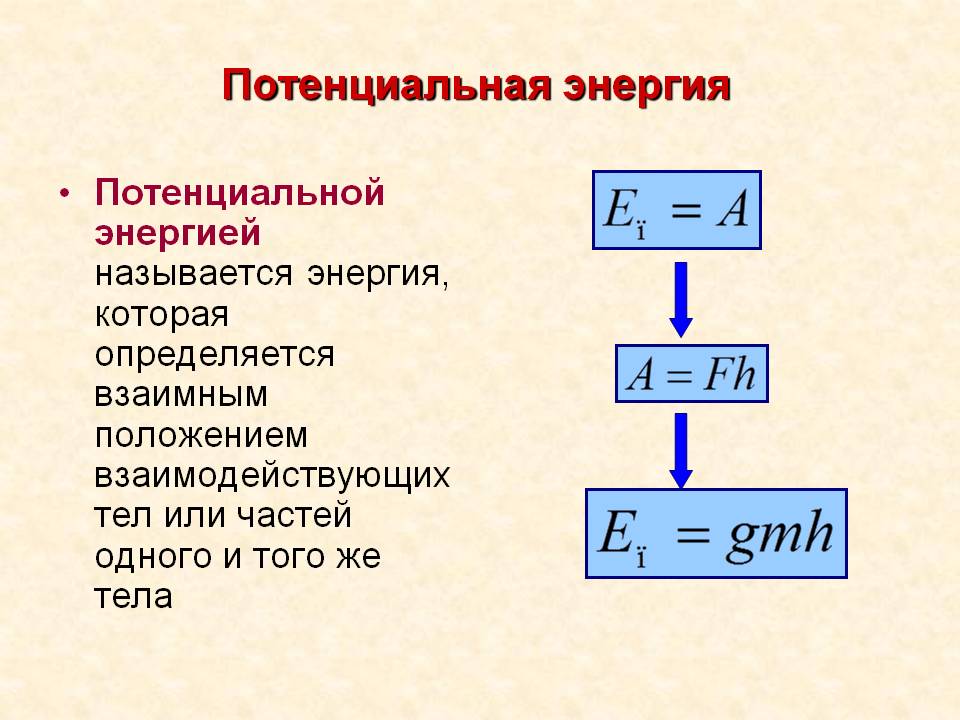 Потенциальная энергия

• Потенциальной энергией называется энергия, которая определяется взаимным положением взаимодействующих тел или частей одного и того же тела

$E_{ï} = A$

$A = Fh$

$E_{ï} = gmh$